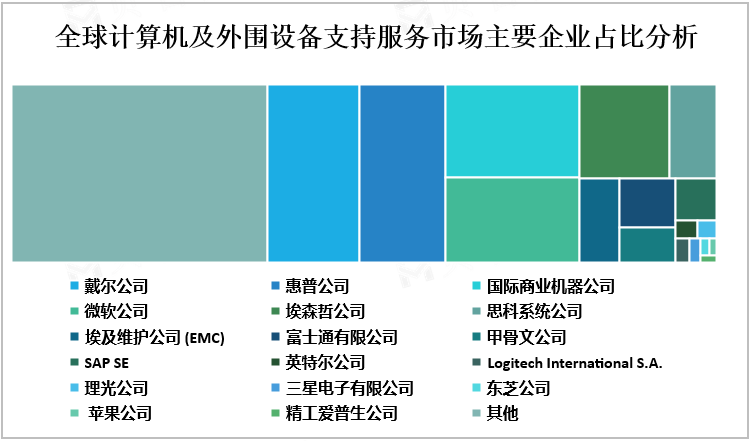 全球计算机及外围设备支持服务市场主要企业占比分析

戴尔公司
惠普公司
国际商业机器公司
微软公司
埃森哲公司
思科系统公司
埃及维护公司 (EMC)
富士通有限公司
甲骨文公司
SAP SE
英特尔公司
Logitech International S.A.
理光公司
三星电子有限公司
东芝公司
苹果公司
精工爱普生公司
其他